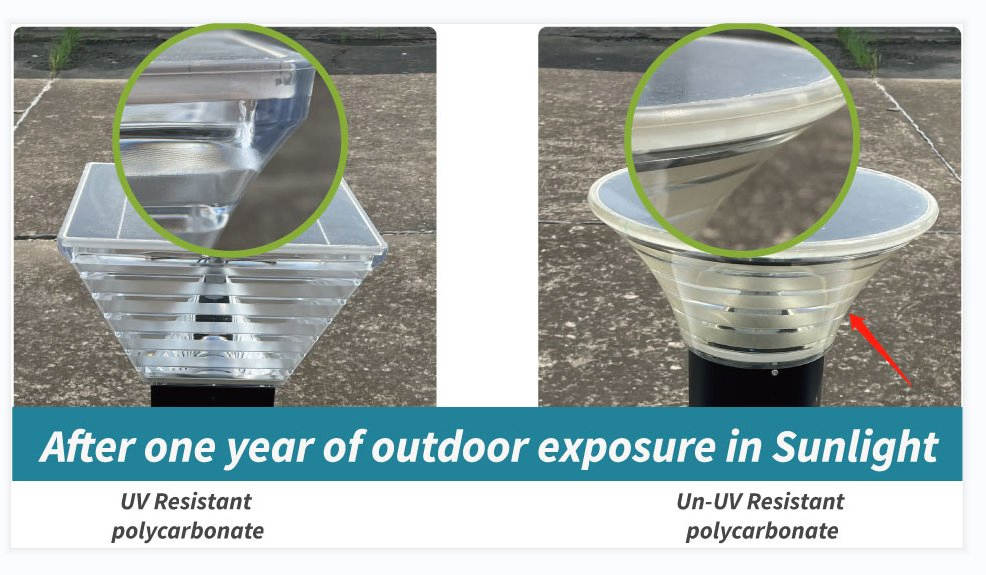 After one year of outdoor exposure in Sunlight

UV Resistant polycarbonate

Un-UV Resistant polycarbonate